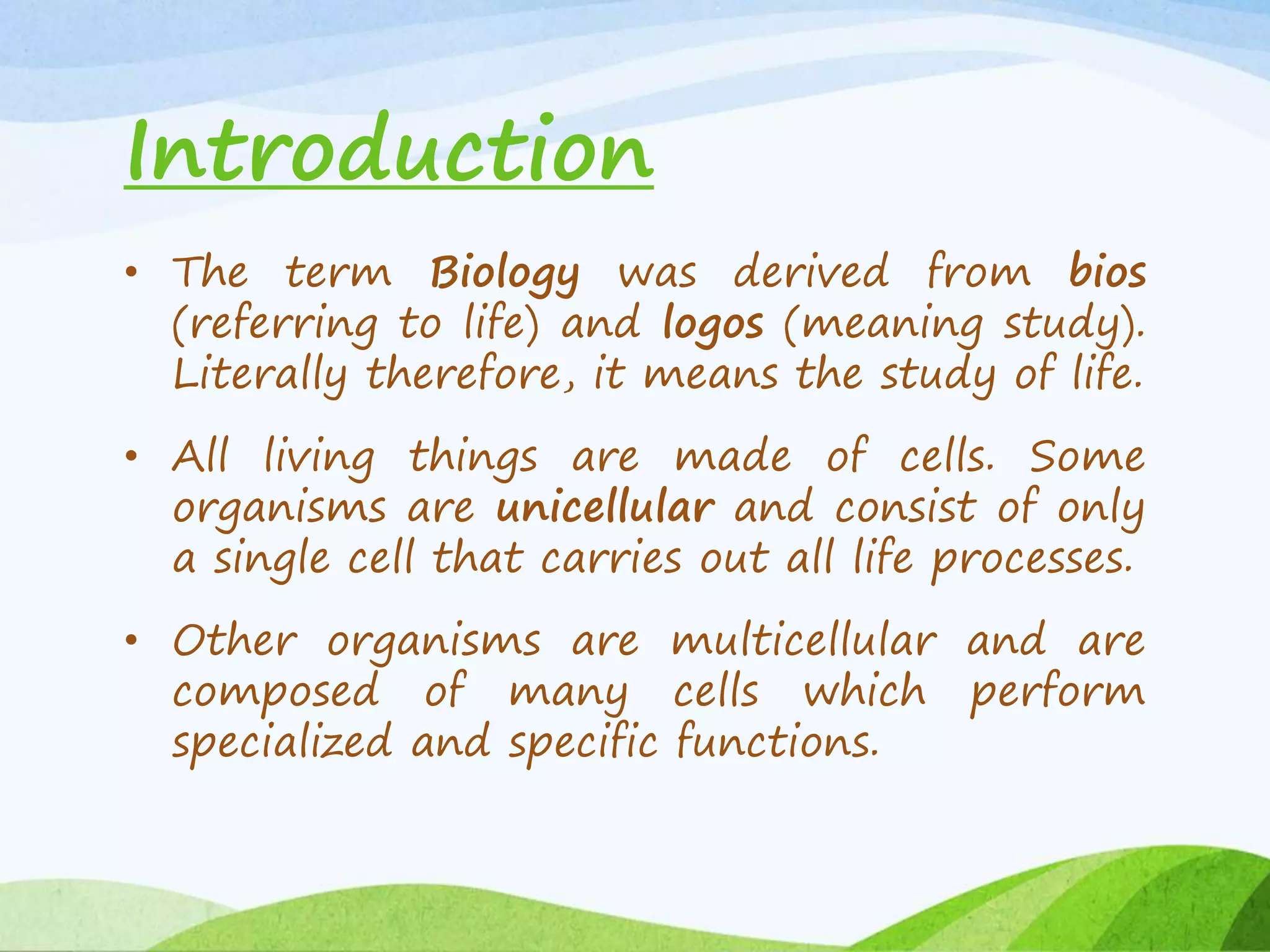 Introduction

• The term Biology was derived from bios (referring to life) and logos (meaning study). Literally therefore, it means the study of life.

• All living things are made of cells. Some organisms are unicellular and consist of only a single cell that carries out all life processes.

• Other organisms are multicellular and are composed of many cells which perform specialized and specific functions.